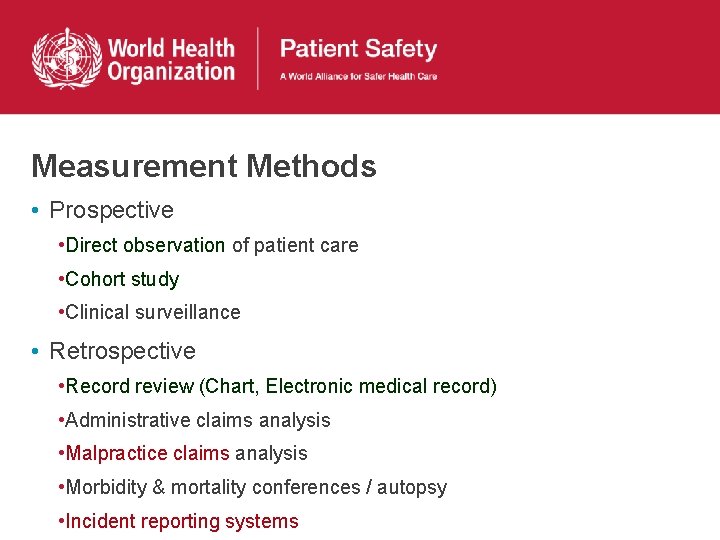 World Health Organization

Patient Safety
A World Alliance for Safer Health Care

Measurement Methods

• Prospective
•Direct observation of patient care
•Cohort study
•Clinical surveillance

• Retrospective
•Record review (Chart, Electronic medical record)
•Administrative claims analysis
•Malpractice claims analysis
•Morbidity & mortality conferences / autopsy
•Incident reporting systems